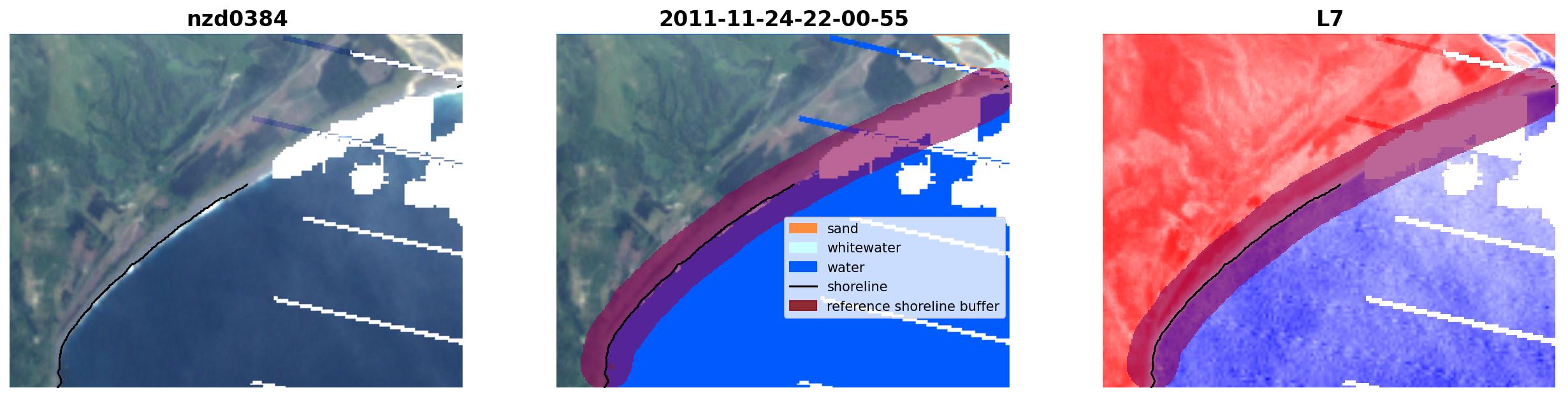 nzd0384

2011-11-24-22-00-55

sand
whitewater
water
shoreline
reference shoreline buffer

L7